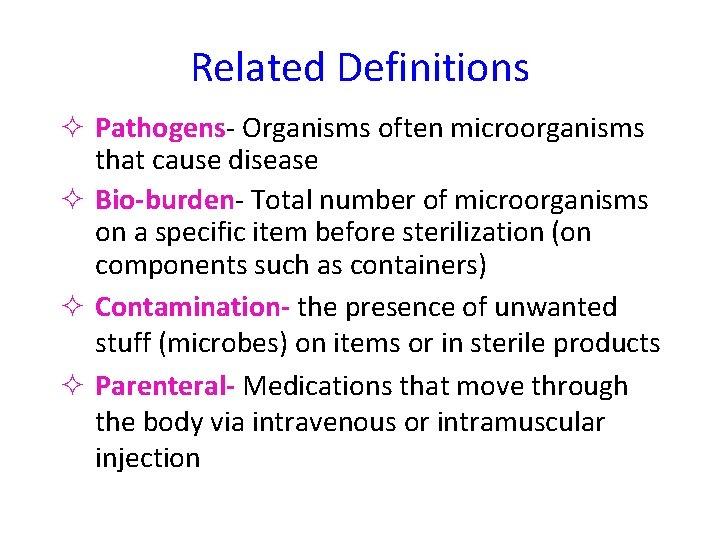 Related Definitions

✧ Pathogens- Organisms often microorganisms that cause disease

✧ Bio-burden- Total number of microorganisms on a specific item before sterilization (on components such as containers)

✧ Contamination- the presence of unwanted stuff (microbes) on items or in sterile products

✧ Parenteral- Medications that move through the body via intravenous or intramuscular injection